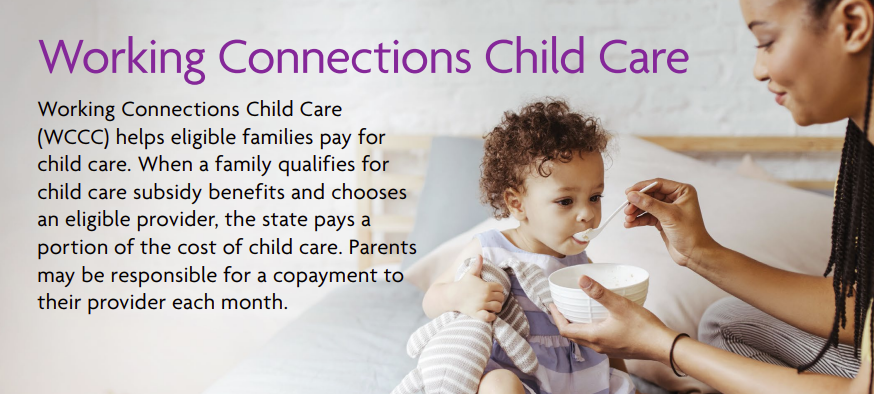 Working Connections Child Care

Working Connections Child Care (WCCC) helps eligible families pay for child care. When a family qualifies for child care subsidy benefits and chooses an eligible provider, the state pays a portion of the cost of child care. Parents may be responsible for a copayment to their provider each month.